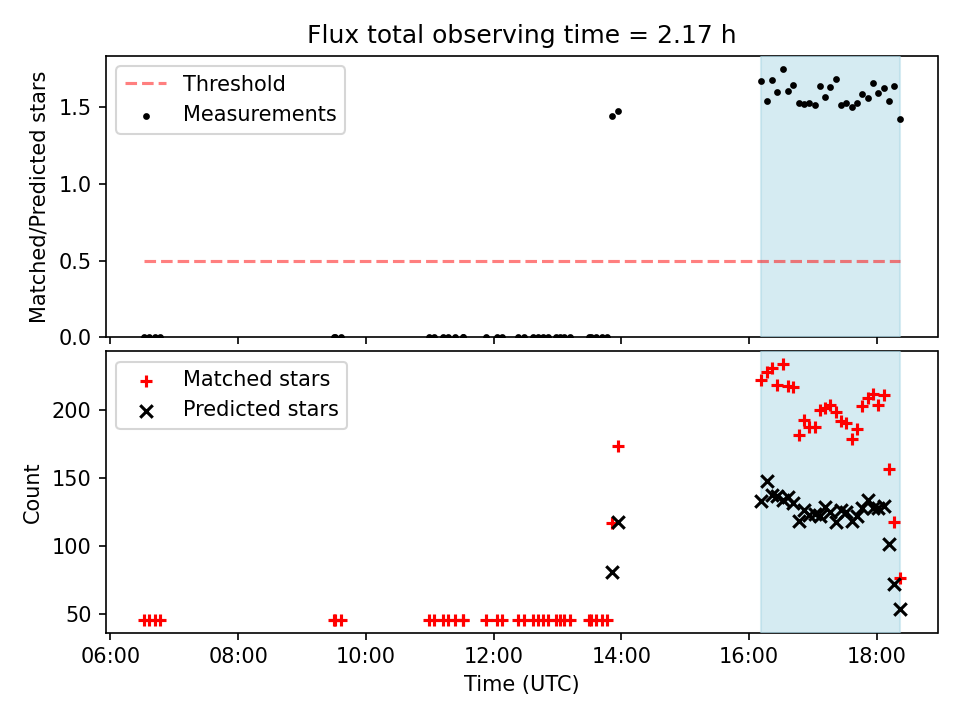 Flux total observing time = 2.17 h

Threshold
Measurements

Matched/Predicted stars

1.5
1.0
0.5
0.0

Matched stars
Predicted stars

Count

200
150
100
50

06:00 08:00 10:00 12:00 14:00 16:00 18:00

Time (UTC)